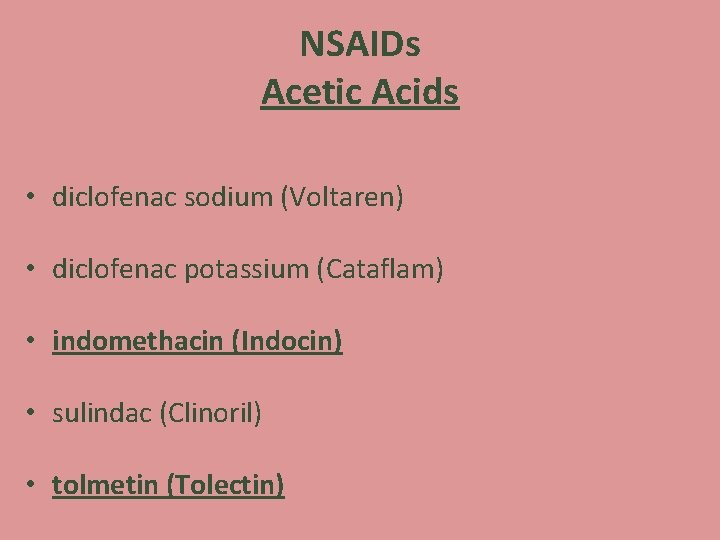 NSAIDs
Acetic Acids

• diclofenac sodium (Voltaren)

• diclofenac potassium (Cataflam)

• indomethacin (Indocin)

• sulindac (Clinoril)

• tolmetin (Tolectin)